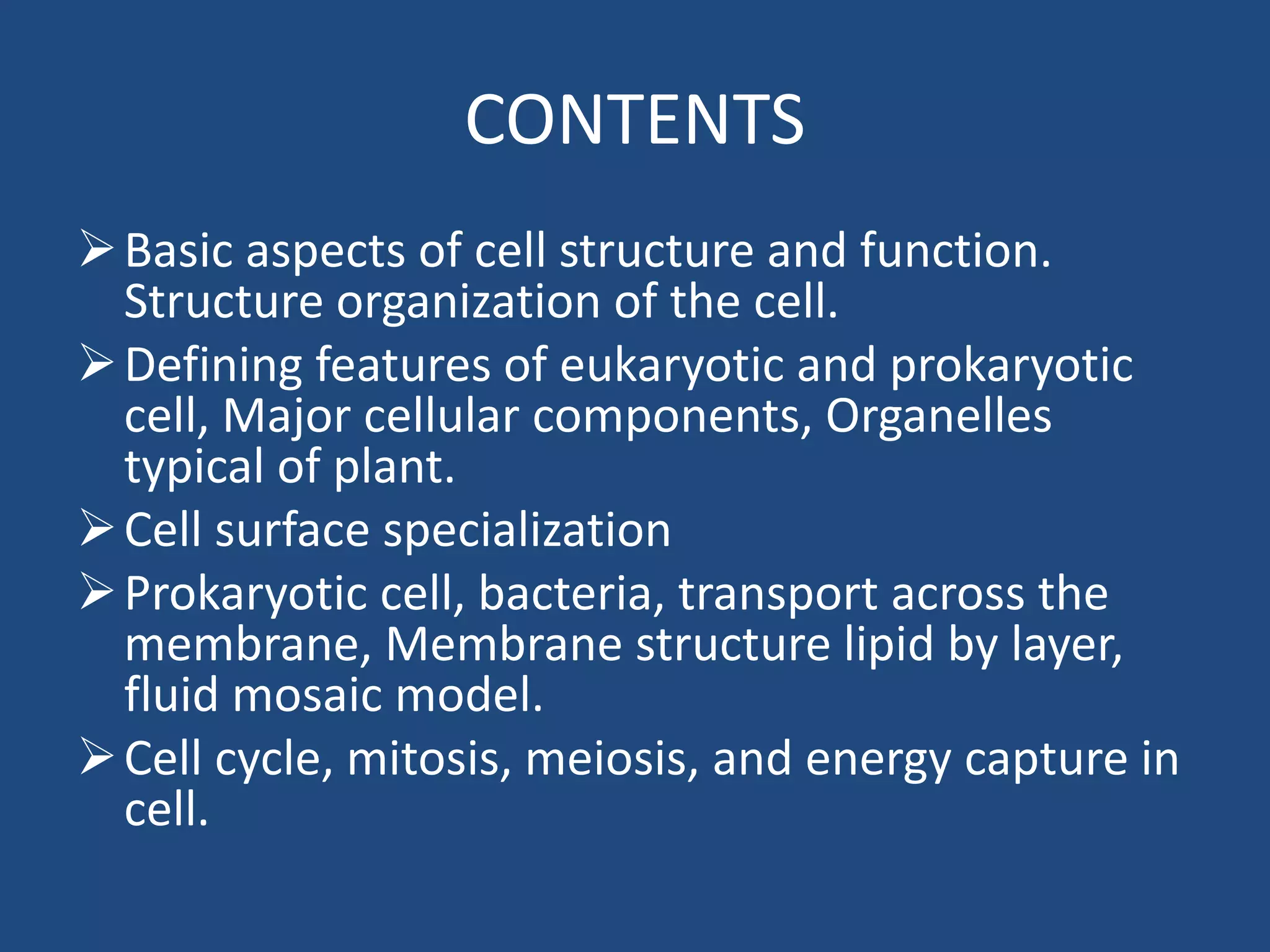 CONTENTS

➢ Basic aspects of cell structure and function. Structure organization of the cell.

➢ Defining features of eukaryotic and prokaryotic cell, Major cellular components, Organelles typical of plant.

➢ Cell surface specialization

➢ Prokaryotic cell, bacteria, transport across the membrane, Membrane structure lipid by layer, fluid mosaic model.

➢ Cell cycle, mitosis, meiosis, and energy capture in cell.